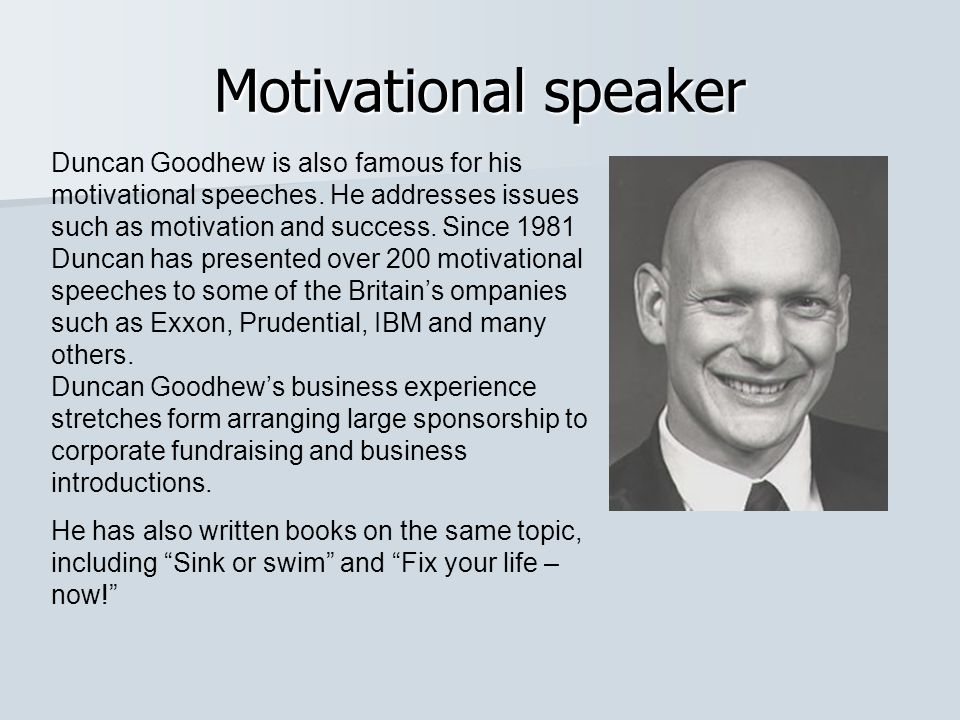 Motivational speaker

Duncan Goodhew is also famous for his motivational speeches. He addresses issues such as motivation and success. Since 1981 Duncan has presented over 200 motivational speeches to some of the Britain’s ompanies such as Exxon, Prudential, IBM and many others.
Duncan Goodhew’s business experience stretches form arranging large sponsorship to corporate fundraising and business introductions.

He has also written books on the same topic, including “Sink or swim” and “Fix your life – now!”